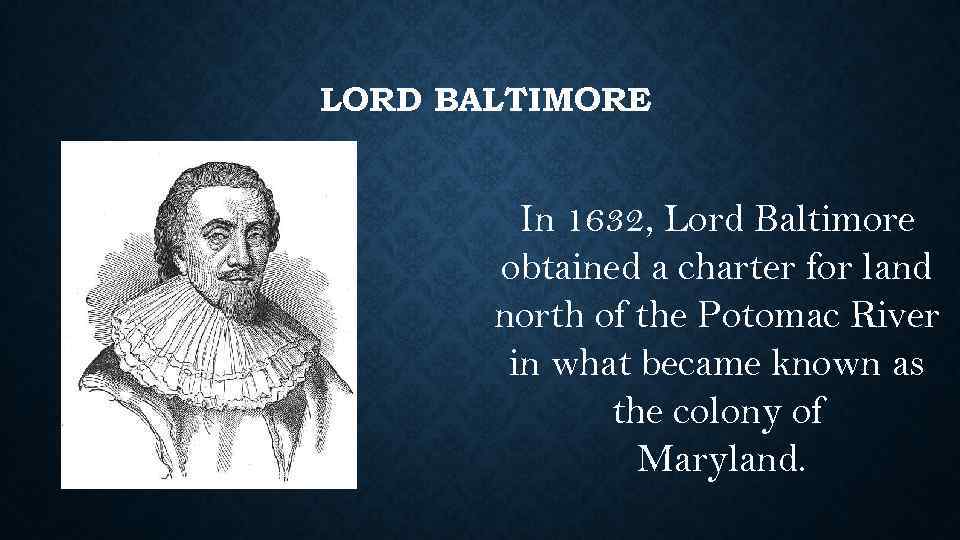 LORD BALTIMORE

In 1632, Lord Baltimore obtained a charter for land north of the Potomac River in what became known as the colony of Maryland.